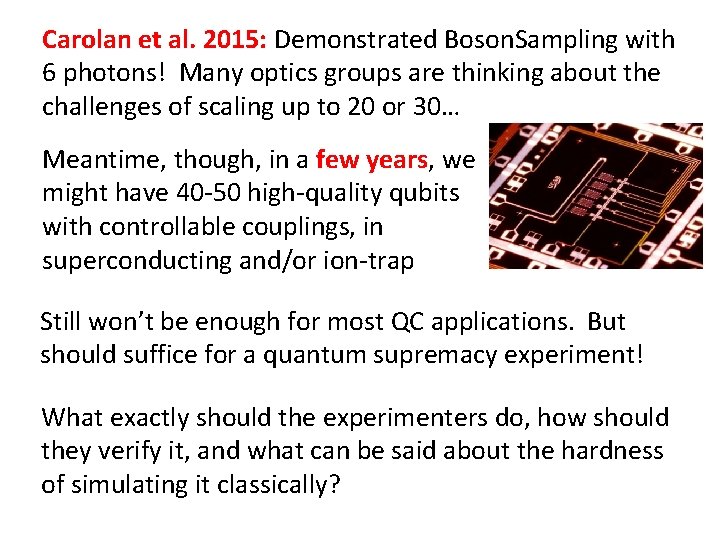 Carolan et al. 2015: Demonstrated BosonSampling with 6 photons! Many optics groups are thinking about the challenges of scaling up to 20 or 30…

Meantime, though, in a few years, we might have 40-50 high-quality qubits with controllable couplings, in superconducting and/or ion-trap

Still won't be enough for most QC applications. But should suffice for a quantum supremacy experiment!

What exactly should the experimenters do, how should they verify it, and what can be said about the hardness of simulating it classically?